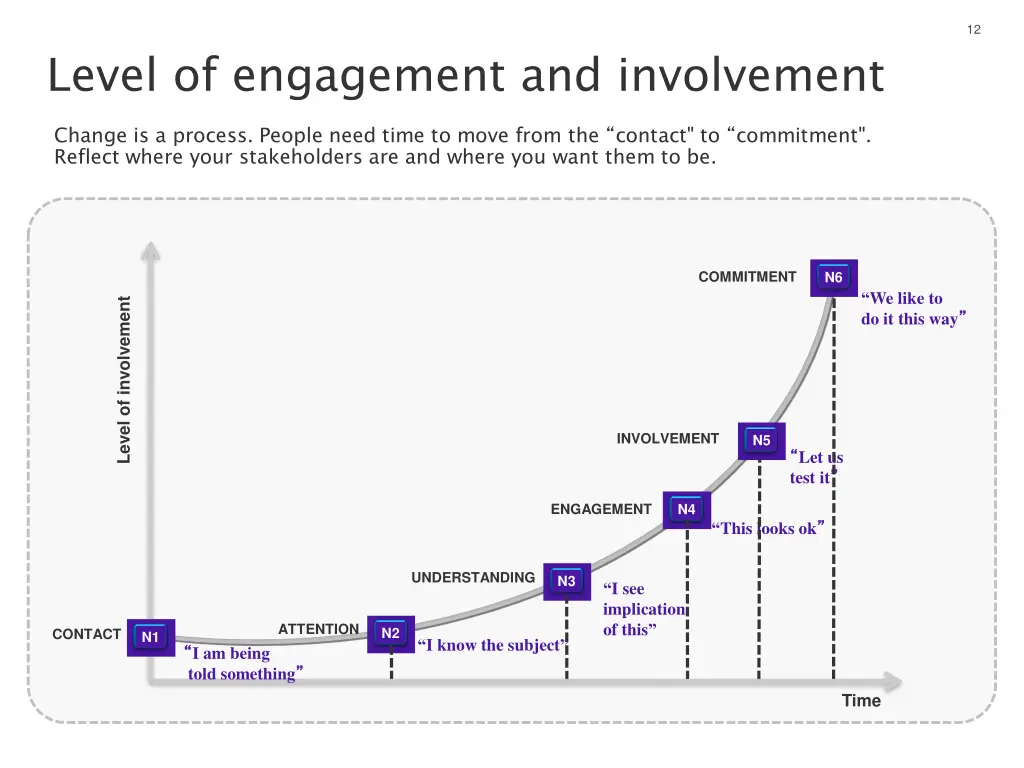 12

Level of engagement and involvement

Change is a process. People need time to move from the “contact" to “commitment". Reflect where your stakeholders are and where you want them to be.

Level of involvement

COMMITMENT N6
“We like to do it this way”

INVOLVEMENT N5
“Let us test it”

ENGAGEMENT N4
“This looks ok”

UNDERSTANDING N3
“I see implication of this”

ATTENTION N2
“I know the subject”

CONTACT N1
“I am being told something”

Time